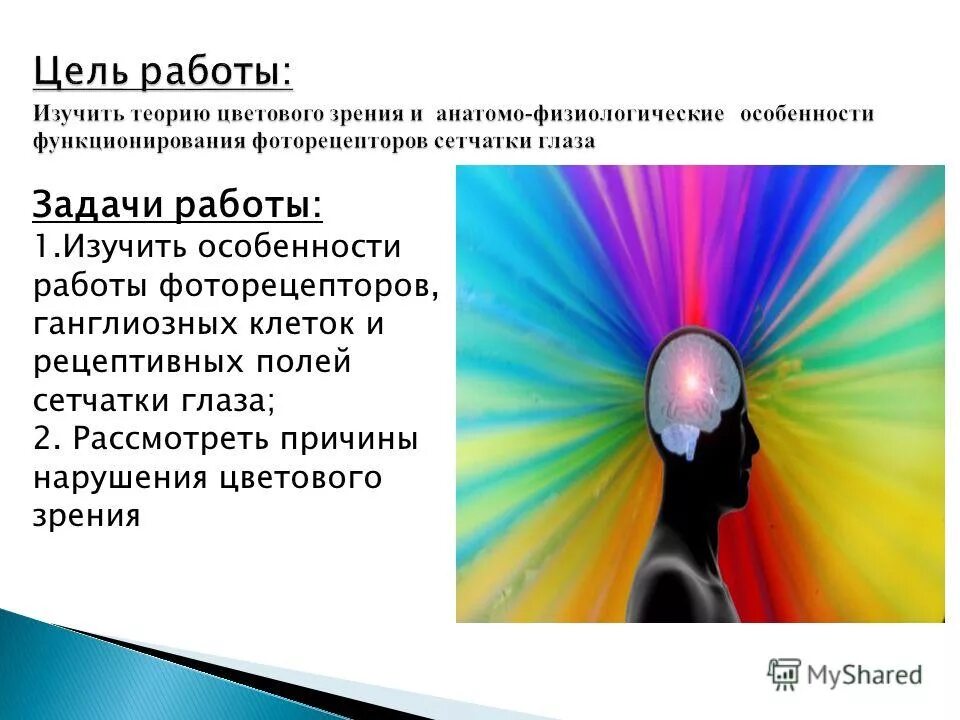 Цель работы:
Изучить теорию цветового зрения и анатомо-физиологические особенности функционирования фоторецепторов сетчатки глаза

Задачи работы:
1.Изучить особенности работы фоторецепторов, ганглиозных клеток и рецептивных полей сетчатки глаза;
2. Рассмотреть причины нарушения цветового зрения

MyShared